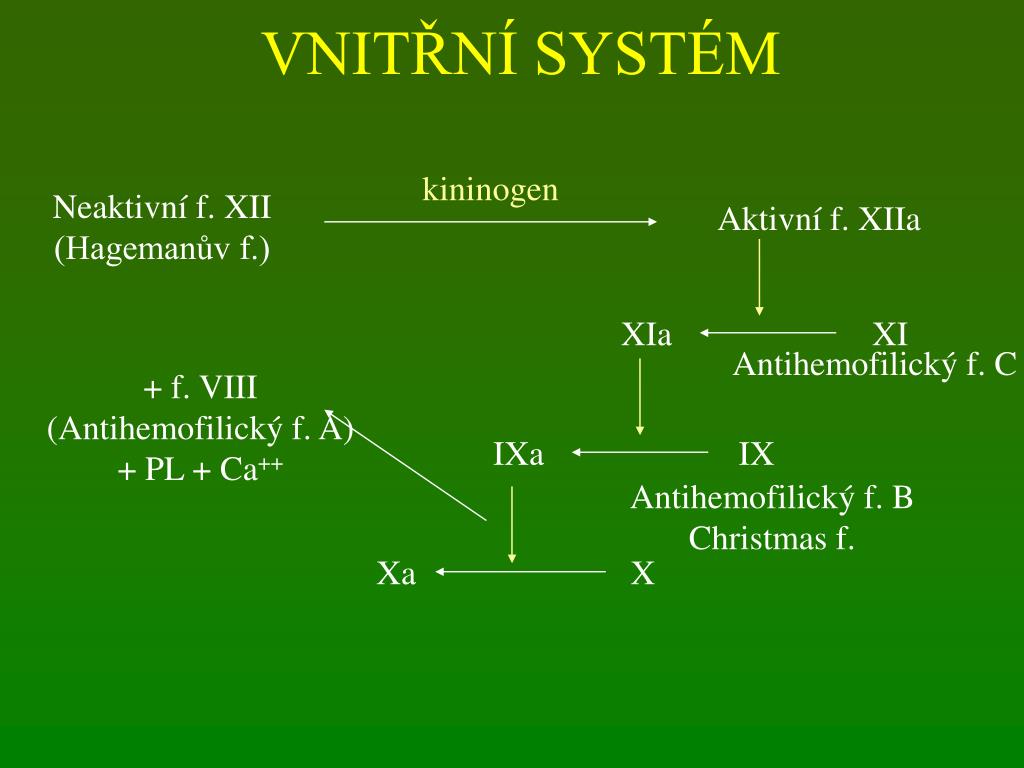 VNITŘNÍ SYSTÉM

Neaktivní f. XII
(Hagemanův f.)

kininogen

Aktivní f. XIIa

XIa

XI
Antihemofilický f. C

+ f. VIII
(Antihemofilický f. A)
+ PL + $Ca^{++}$

IXa

IX
Antihemofilický f. B
Christmas f.

Xa

X